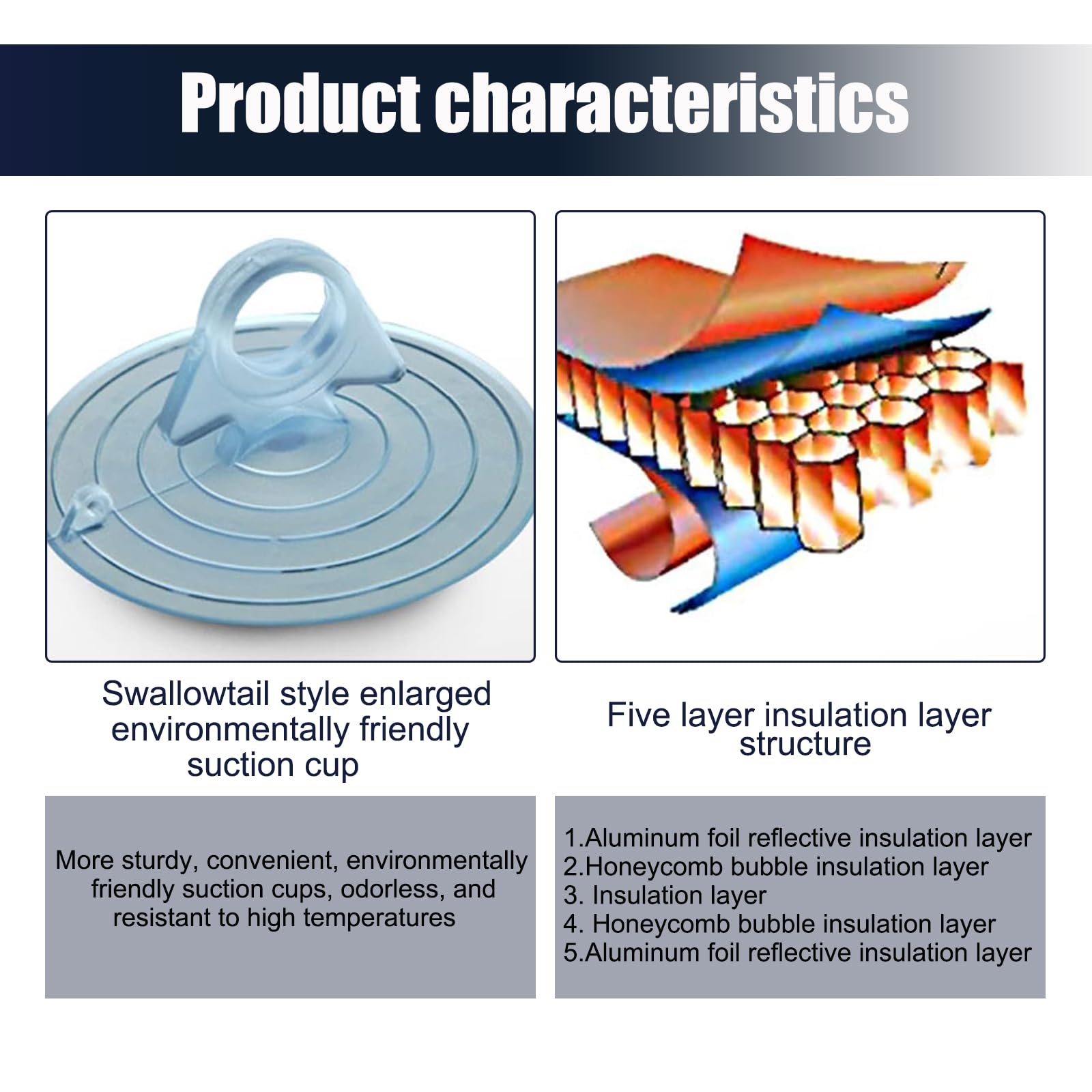 Product characteristics

Swallowtail style enlarged environmentally friendly suction cup

More sturdy, convenient, environmentally friendly suction cups, odorless, and resistant to high temperatures

Five layer insulation layer structure

1.Aluminum foil reflective insulation layer
2.Honeycomb bubble insulation layer
3. Insulation layer
4. Honeycomb bubble insulation layer
5.Aluminum foil reflective insulation layer